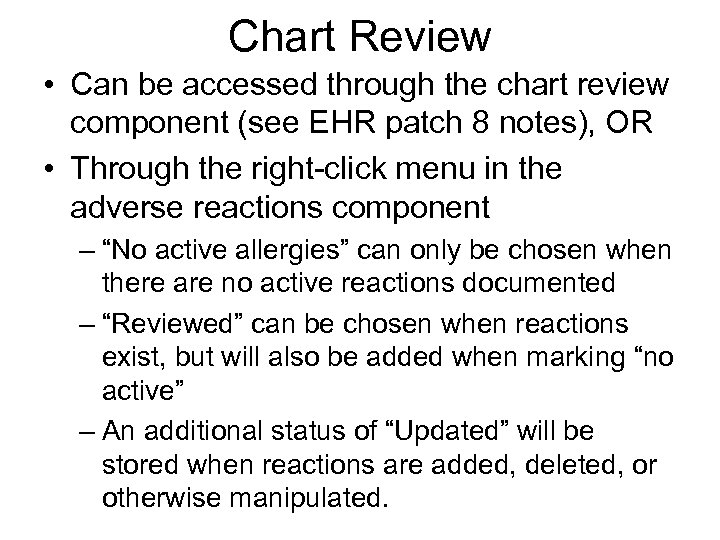 Chart Review

• Can be accessed through the chart review component (see EHR patch 8 notes), OR
• Through the right-click menu in the adverse reactions component
– “No active allergies” can only be chosen when there are no active reactions documented
– “Reviewed” can be chosen when reactions exist, but will also be added when marking “no active”
– An additional status of “Updated” will be stored when reactions are added, deleted, or otherwise manipulated.